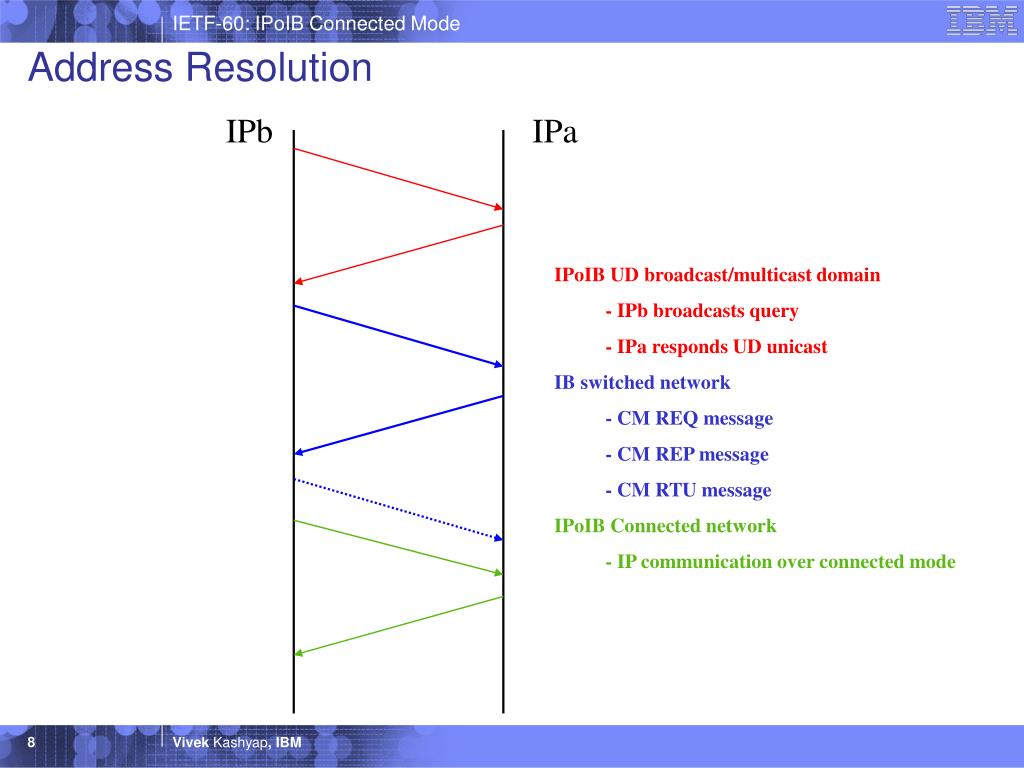 IETF-60: IPoIB Connected Mode

IBM

Address Resolution

IPb

IPa

IPoIB UD broadcast/multicast domain

- IPb broadcasts query

- IPa responds UD unicast

IB switched network

- CM REQ message

- CM REP message

- CM RTU message

IPoIB Connected network

- IP communication over connected mode

8

Vivek Kashyap, IBM